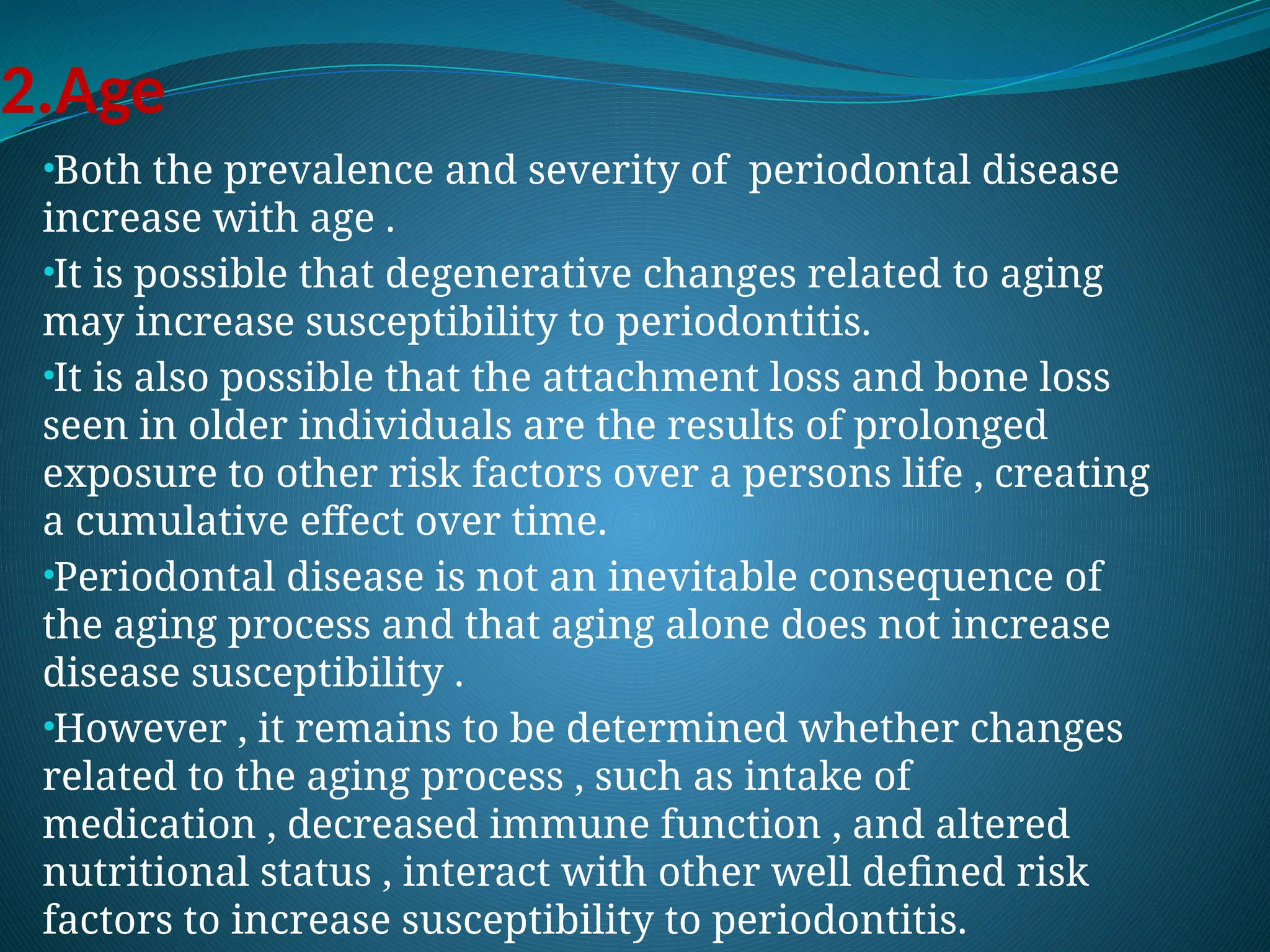 2.Age

•Both the prevalence and severity of  periodontal disease increase with age .

•It is possible that degenerative changes related to aging may increase susceptibility to periodontitis.

•It is also possible that the attachment loss and bone loss seen in older individuals are the results of prolonged exposure to other risk factors over a persons life , creating a cumulative effect over time.

•Periodontal disease is not an inevitable consequence of the aging process and that aging alone does not increase disease susceptibility .

•However , it remains to be determined whether changes related to the aging process , such as intake of medication , decreased immune function , and altered nutritional status , interact with other well defined risk factors to increase susceptibility to periodontitis.